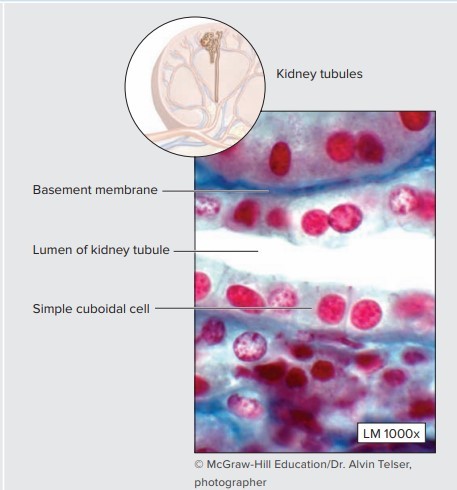 Kidney tubules

Basement membrane

Lumen of kidney tubule

Simple cuboidal cell

LM 1000x

© McGraw-Hill Education/Dr. Alvin Telser, photographer